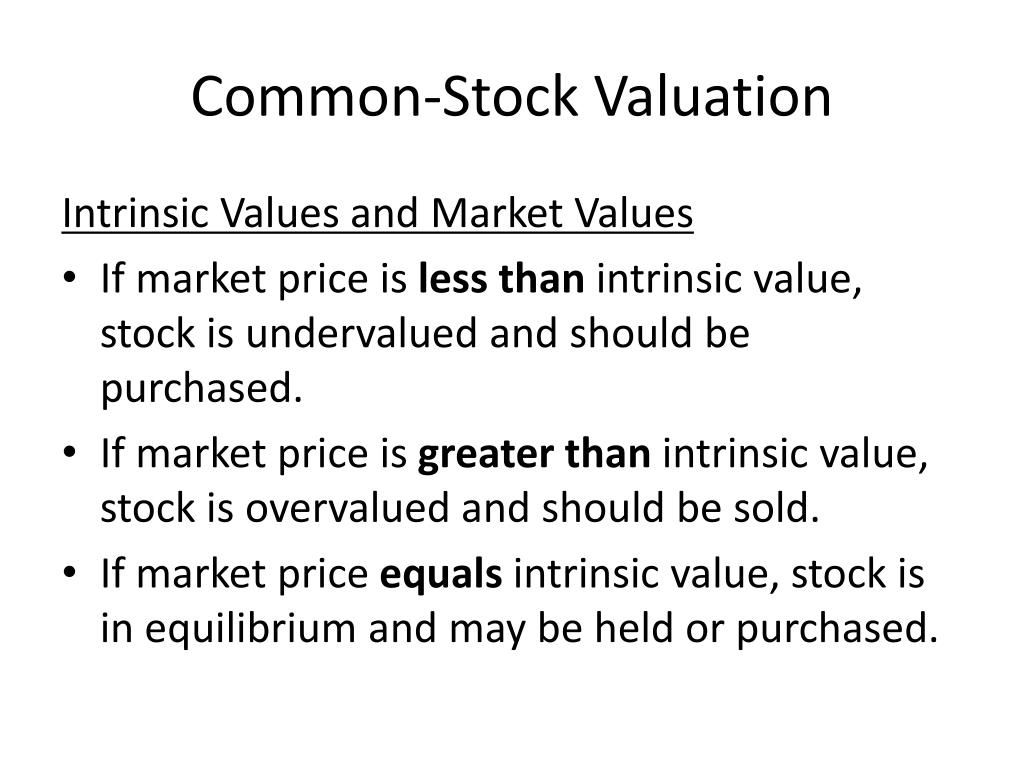 Common-Stock Valuation

Intrinsic Values and Market Values

• If market price is less than intrinsic value, stock is undervalued and should be purchased.
• If market price is greater than intrinsic value, stock is overvalued and should be sold.
• If market price equals intrinsic value, stock is in equilibrium and may be held or purchased.